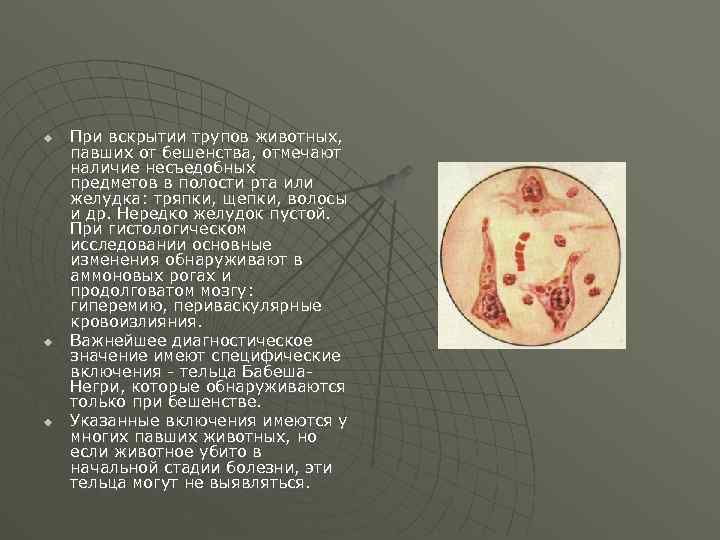 При вскрытии трупов животных, павших от бешенства, отмечают наличие несъедобных предметов в полости рта или желудка: тряпки, щепки, волосы и др. Нередко желудок пустой. При гистологическом исследовании основные изменения обнаруживают в аммоновых рогах и продолговатом мозгу: гиперемию, периваскулярные кровоизлияния.

Важнейшее диагностическое значение имеют специфические включения - тельца Бабеша-Негри, которые обнаруживаются только при бешенстве.

Указанные включения имеются у многих павших животных, но если животное убито в начальной стадии болезни, эти тельца могут не выявляться.